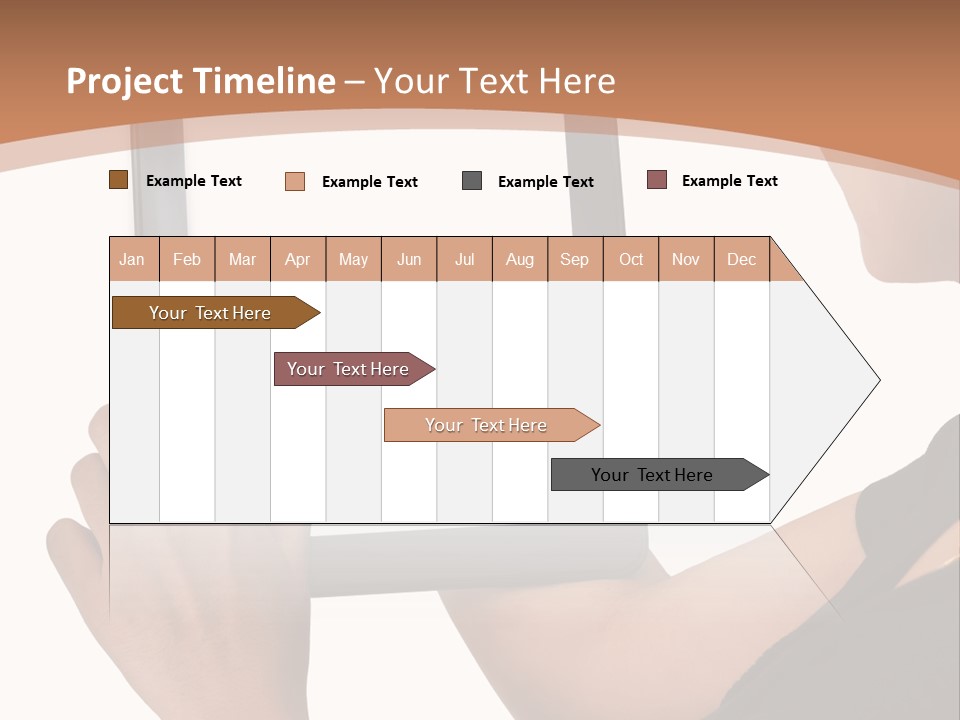 Project Timeline – Your Text Here

Example Text
Example Text
Example Text
Example Text

| Jan | Feb | Mar | Apr | May | Jun | Jul | Aug | Sep | Oct | Nov | Dec |
|---|---|---|---|---|---|---|---|---|---|---|---|

Your Text Here
Your Text Here
Your Text Here
Your Text Here